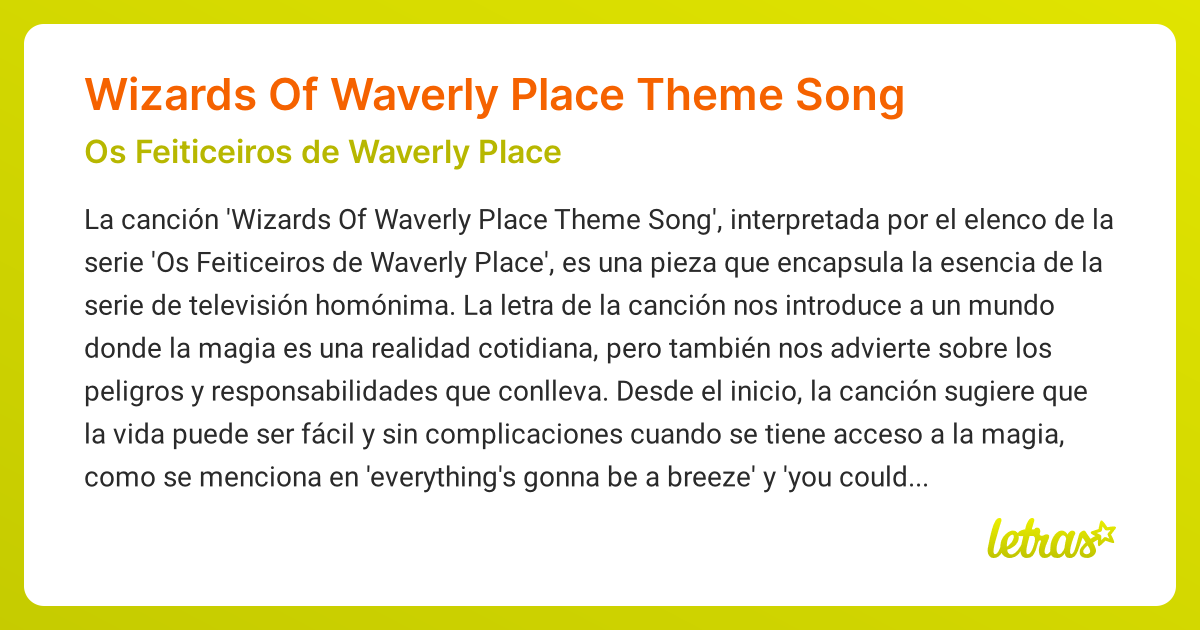 Wizards Of Waverly Place Theme Song

Os Feiticeiros de Waverly Place

La canción 'Wizards Of Waverly Place Theme Song', interpretada por el elenco de la serie 'Os Feiticeiros de Waverly Place', es una pieza que encapsula la esencia de la serie de televisión homónima. La letra de la canción nos introduce a un mundo donde la magia es una realidad cotidiana, pero también nos advierte sobre los peligros y responsabilidades que conlleva. Desde el inicio, la canción sugiere que la vida puede ser fácil y sin complicaciones cuando se tiene acceso a la magia, como se menciona en 'everything's gonna be a breeze' y 'you could...

letras